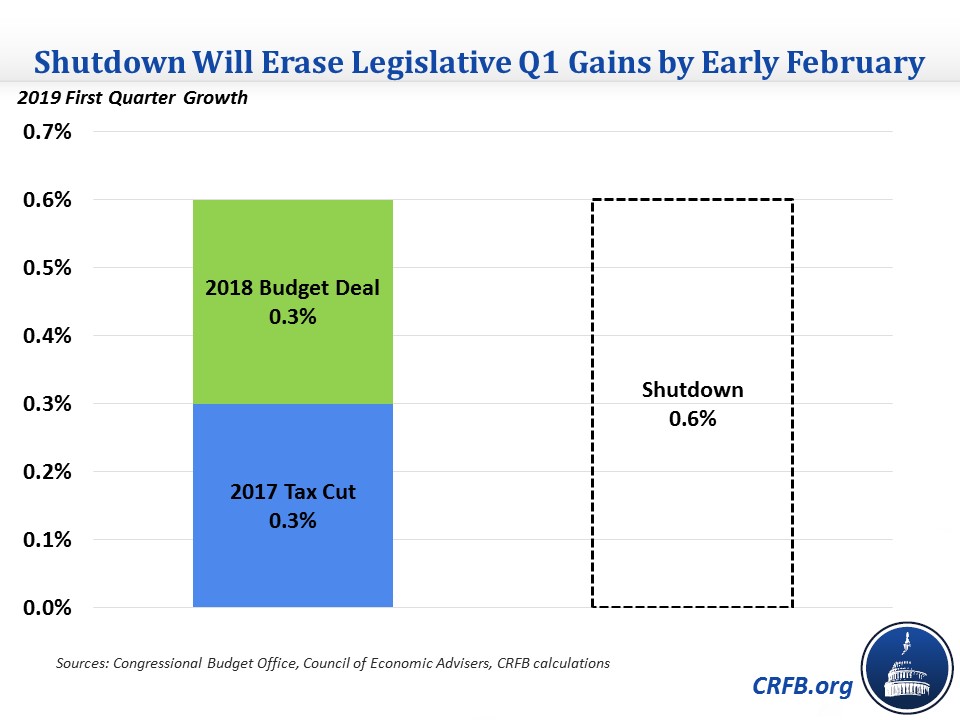 Shutdown Will Erase Legislative Q1 Gains by Early February

2019 First Quarter Growth

0.7%
0.6%
0.5%
0.4%
0.3%
0.2%
0.1%
0.0%

2018 Budget Deal
0.3%

2017 Tax Cut
0.3%

Shutdown
0.6%

Sources: Congressional Budget Office, Council of Economic Advisers, CRFB calculations

CRFB.org